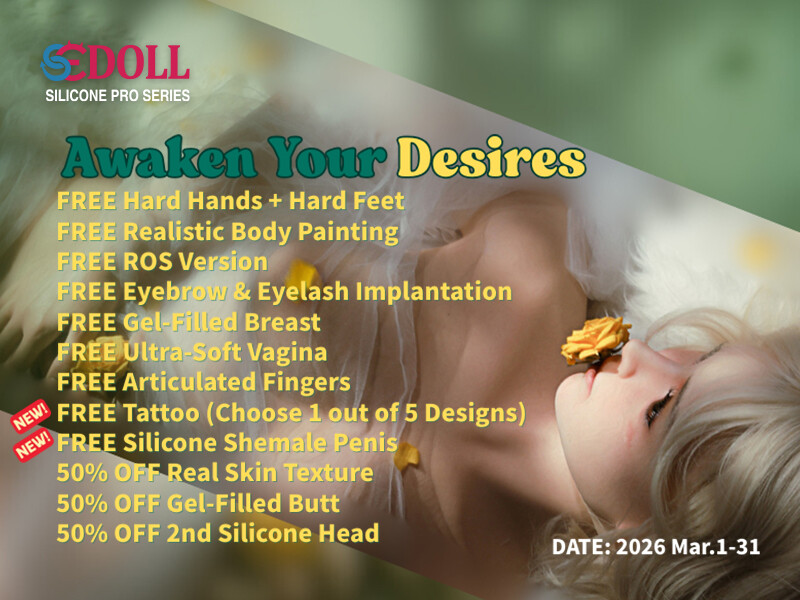 SEDOLL
SILICONE PRO SERIES

Awaken Your Desires

FREE Hard Hands + Hard Feet
FREE Realistic Body Painting
FREE ROS Version
FREE Eyebrow & Eyelash Implantation
FREE Gel-Filled Breast
FREE Ultra-Soft Vagina
FREE Articulated Fingers
NEW! FREE Tattoo (Choose 1 out of 5 Designs)
NEW! FREE Silicone Shemale Penis
50% OFF Real Skin Texture
50% OFF Gel-Filled Butt
50% OFF 2nd Silicone Head

DATE: 2026 Mar.1-31